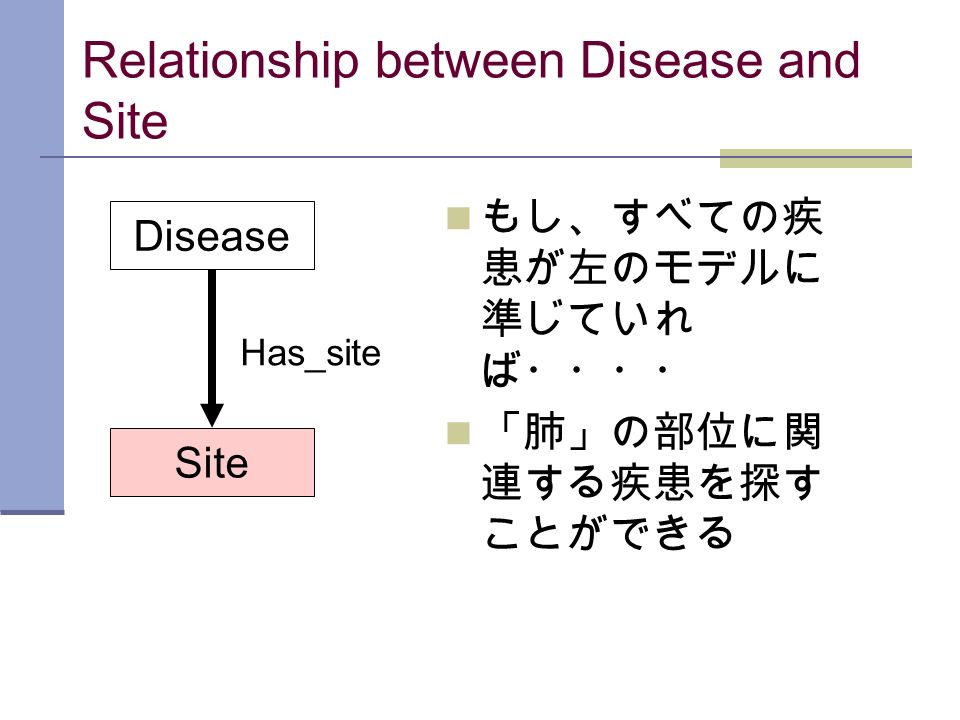 Relationship between Disease and Site

Disease

Has_site

Site

もし、すべての疾患が左のモデルに準じていれば・・・・

「肺」の部位に関連する疾患を探すことができる